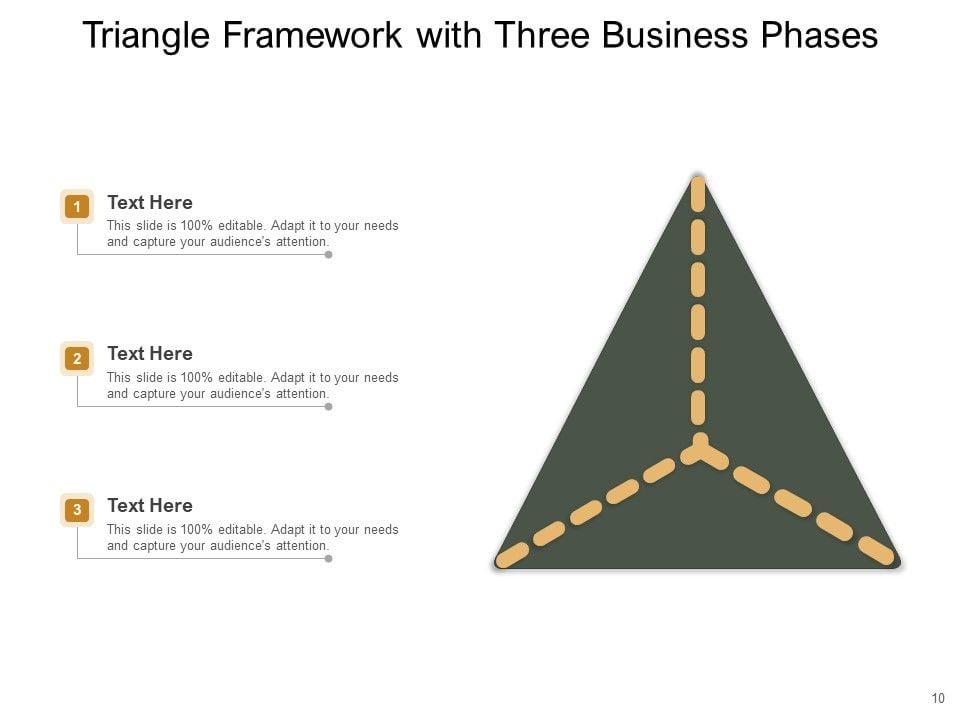 Triangle Framework with Three Business Phases

1
Text Here
This slide is 100% editable. Adapt it to your needs and capture your audience's attention.

2
Text Here
This slide is 100% editable. Adapt it to your needs and capture your audience's attention.

3
Text Here
This slide is 100% editable. Adapt it to your needs and capture your audience's attention.

10